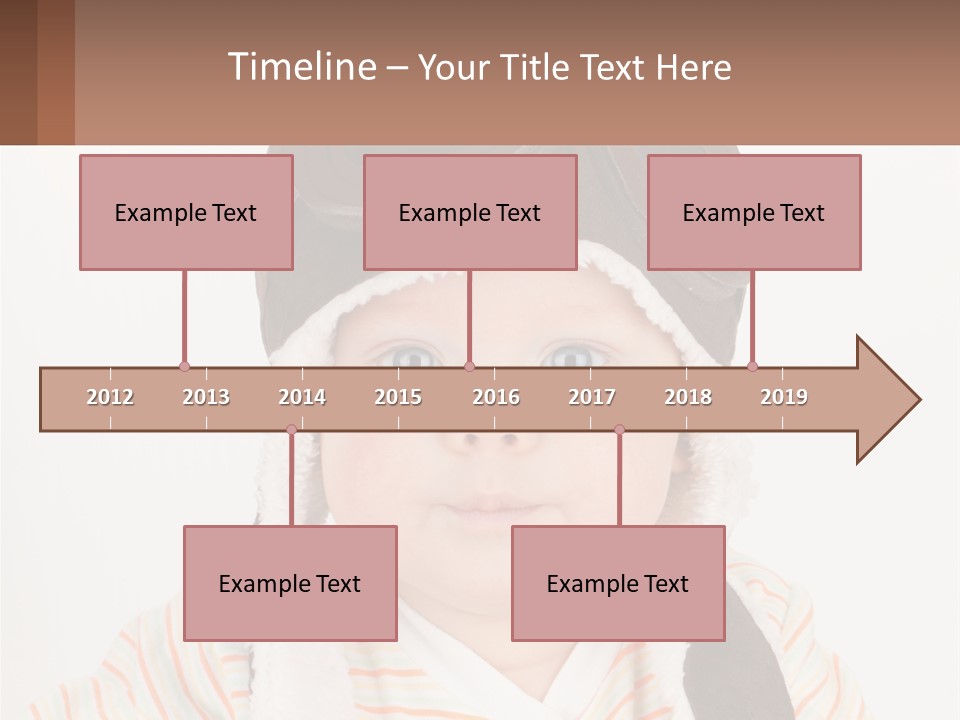 Timeline – Your Title Text Here

Example Text

Example Text

Example Text

2012 2013 2014 2015 2016 2017 2018 2019

Example Text

Example Text